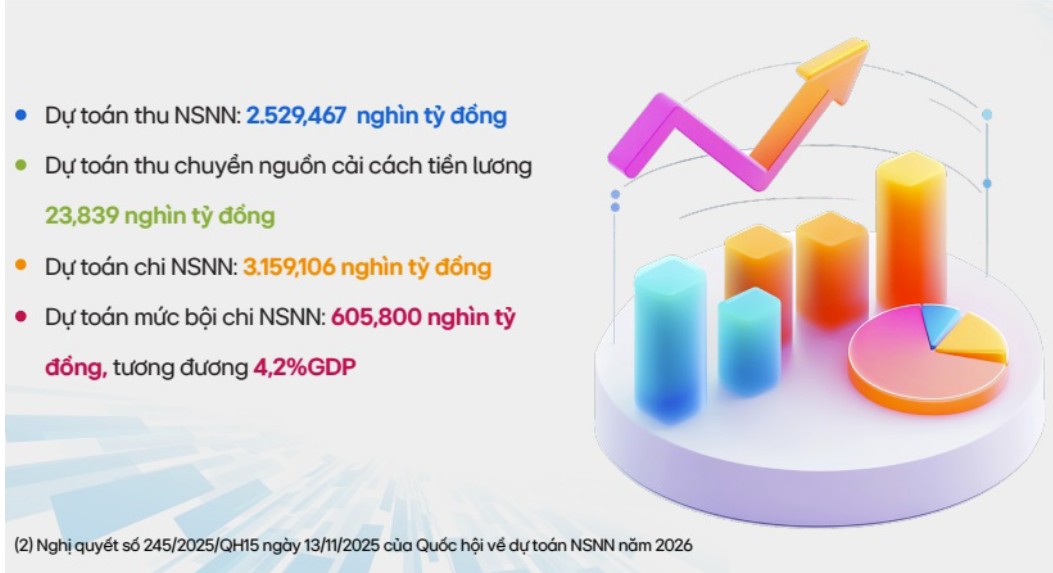 • Dự toán thu NSNN: 2.529,467 nghìn tỷ đồng

• Dự toán thu chuyển nguồn cải cách tiền lương 23,839 nghìn tỷ đồng

• Dự toán chi NSNN: 3.159,106 nghìn tỷ đồng

• Dự toán mức bội chi NSNN: 605,800 nghìn tỷ đồng, tương đương 4,2%GDP

(2) Nghị quyết số 245/2025/QH15 ngày 13/11/2025 của Quốc hội về dự toán NSNN năm 2026